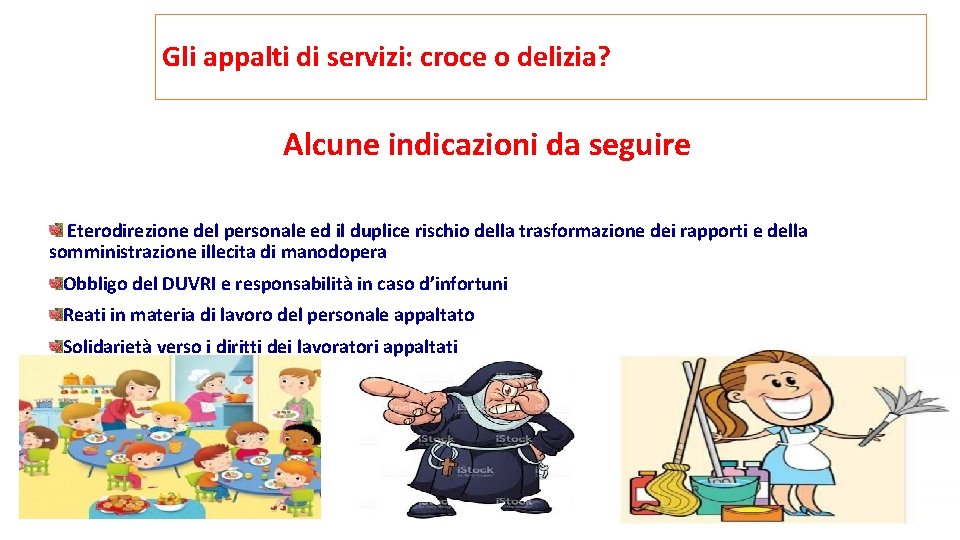 Gli appalti di servizi: croce o delizia?

Alcune indicazioni da seguire

Eterodirezione del personale ed il duplice rischio della trasformazione dei rapporti e della somministrazione illecita di manodopera

Obbligo del DUVRI e responsabilità in caso d'infortuni

Reati in materia di lavoro del personale appaltato

Solidarietà verso i diritti dei lavoratori appaltati

iStock

iStock

iStock